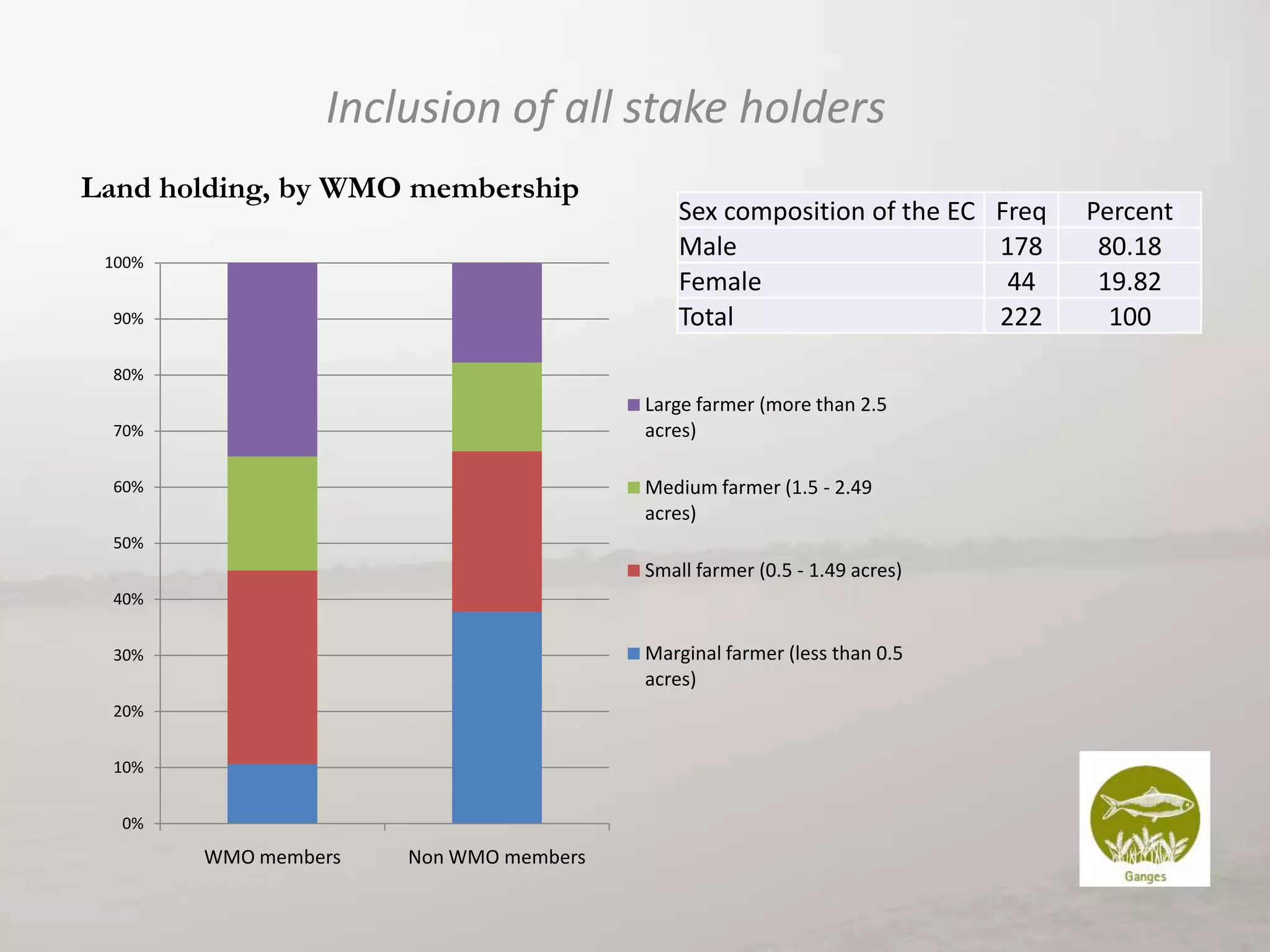 Inclusion of all stake holders

Land holding, by WMO membership

| Sex composition of the EC | Freq | Percent |
|---|---|---|
| Male | 178 | 80.18 |
| Female | 44 | 19.82 |
| Total | 222 | 100 |

100%
90%
80%
70%
60%
50%
40%
30%
20%
10%
0%

WMO members
Non WMO members

Large farmer (more than 2.5 acres)

Medium farmer (1.5 - 2.49 acres)

Small farmer (0.5 - 1.49 acres)

Marginal farmer (less than 0.5 acres)

Ganges